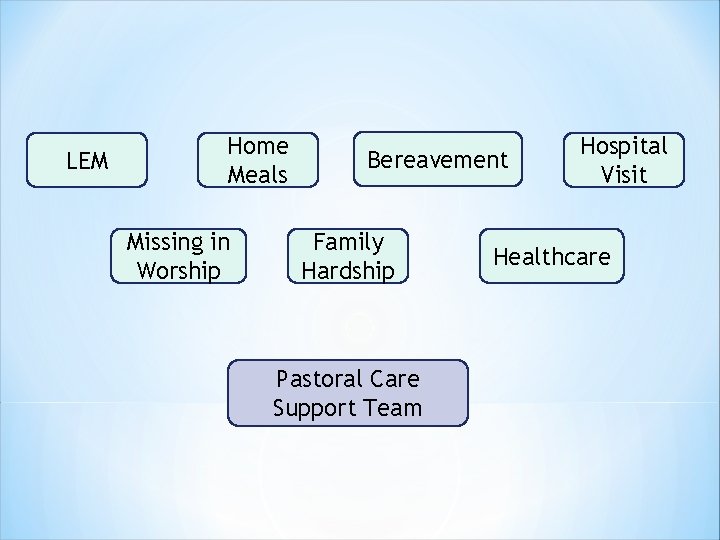 LEM

Home Meals

Bereavement

Hospital Visit

Missing in Worship

Family Hardship

Healthcare

Pastoral Care Support Team